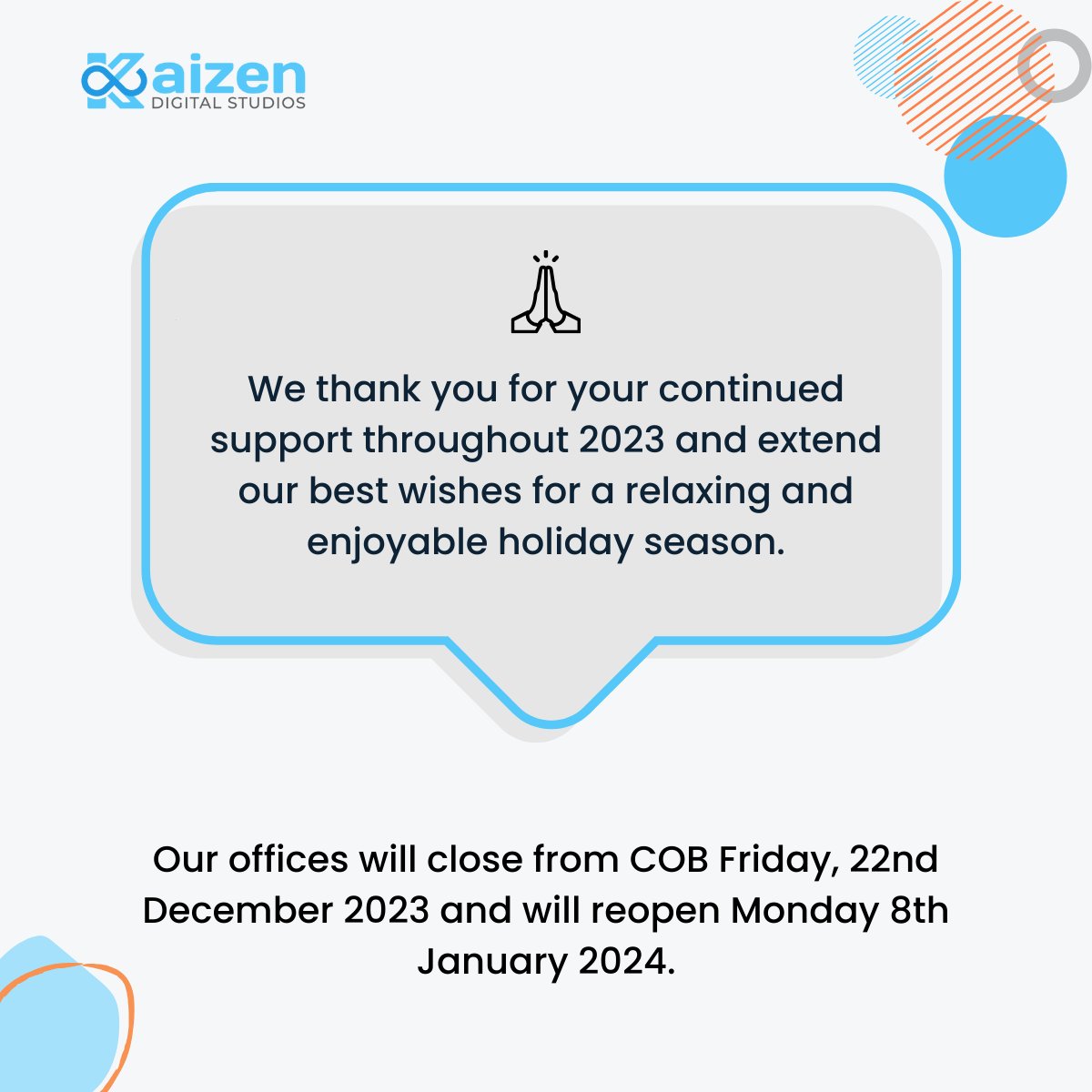 Kaizen
DIGITAL STUDIOS

We thank you for your continued support throughout 2023 and extend our best wishes for a relaxing and enjoyable holiday season.

Our offices will close from COB Friday, 22nd December 2023 and will reopen Monday 8th January 2024.